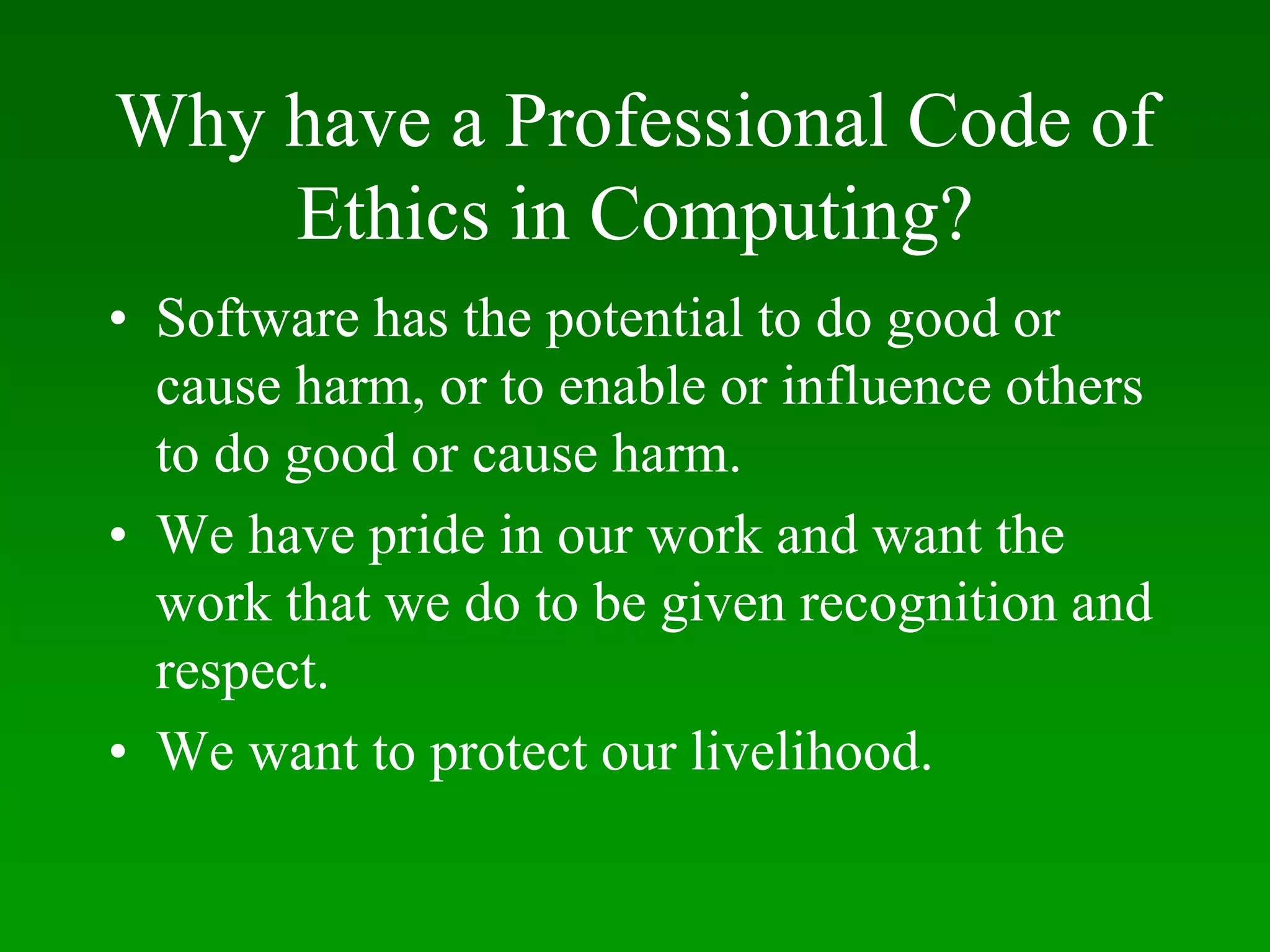 Why have a Professional Code of Ethics in Computing?

• Software has the potential to do good or cause harm, or to enable or influence others to do good or cause harm.
• We have pride in our work and want the work that we do to be given recognition and respect.
• We want to protect our livelihood.